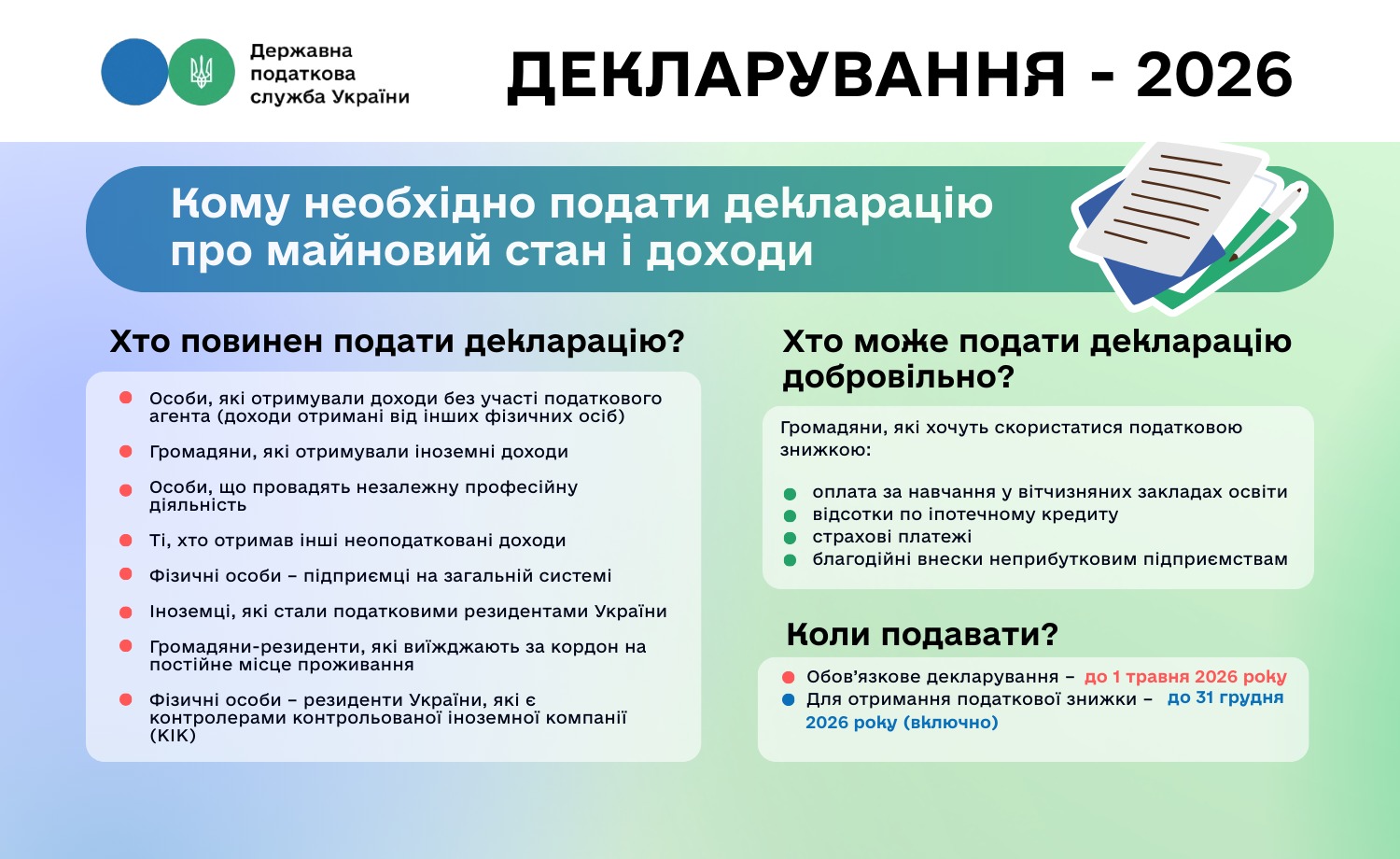 Державна податкова служба України

ДЕКЛАРУВАННЯ - 2026

Кому необхідно подати декларацію про майновий стан і доходи

Хто повинен подати декларацію?

Особи, які отримували доходи без участі податкового агента (доходи отримані від інших фізичних осіб)

Громадяни, які отримували іноземні доходи

Особи, що провадять незалежну професійну діяльність

Ті, хто отримав інші неоподатковані доходи

Фізичні особи – підприємці на загальній системі

Іноземці, які стали податковими резидентами України

Громадяни-резиденти, які виїжджають за кордон на постійне місце проживання

Фізичні особи – резиденти України, які є контролерами контрольованої іноземної компанії (КІК)

Хто може подати декларацію добровільно?

Громадяни, які хочуть скористатися податковою знижкою:

оплата за навчання у вітчизняних закладах освіти
відсотки по іпотечному кредиту
страхові платежі
благодійні внески неприбутковим підприємствам

Коли подавати?

Обов'язкове декларування – до 1 травня 2026 року
Для отримання податкової знижки – до 31 грудня 2026 року (включно)